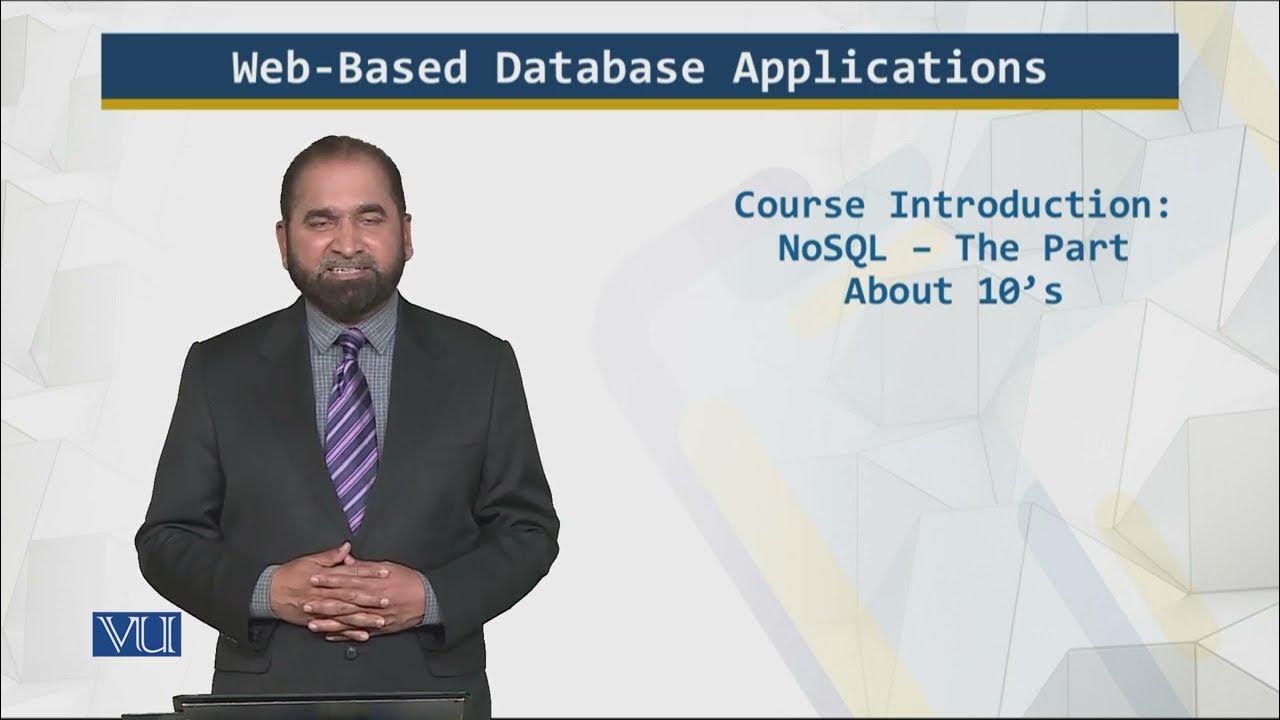 Web-Based Database Applications

Course Introduction: NoSQL – The Part About 10’s

VU